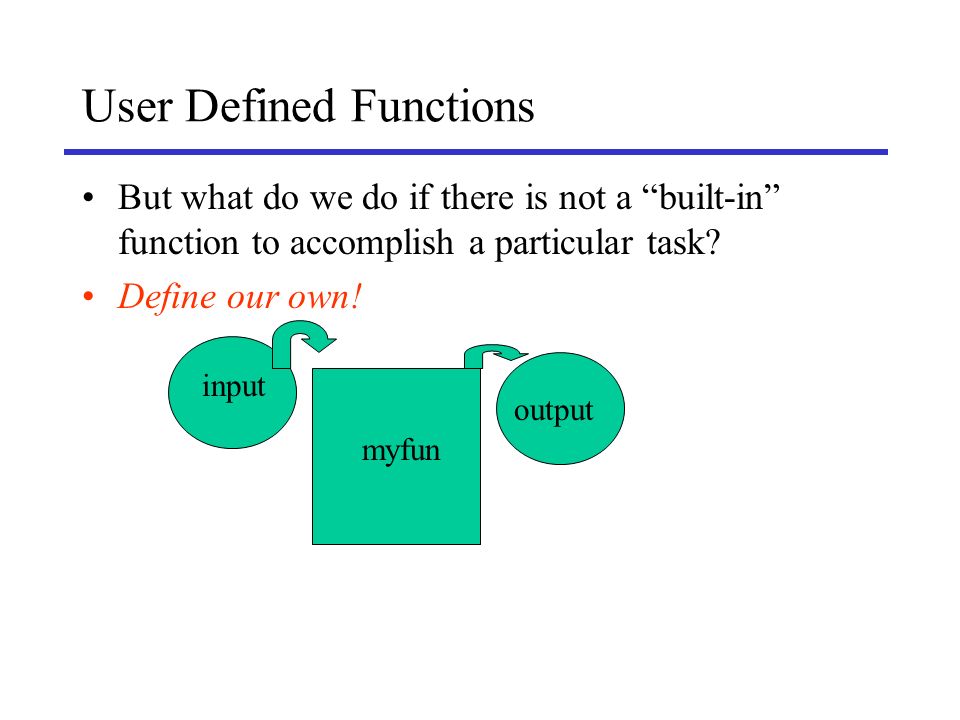 User Defined Functions

• But what do we do if there is not a “built-in” function to accomplish a particular task?

• Define our own!

input

myfun

output